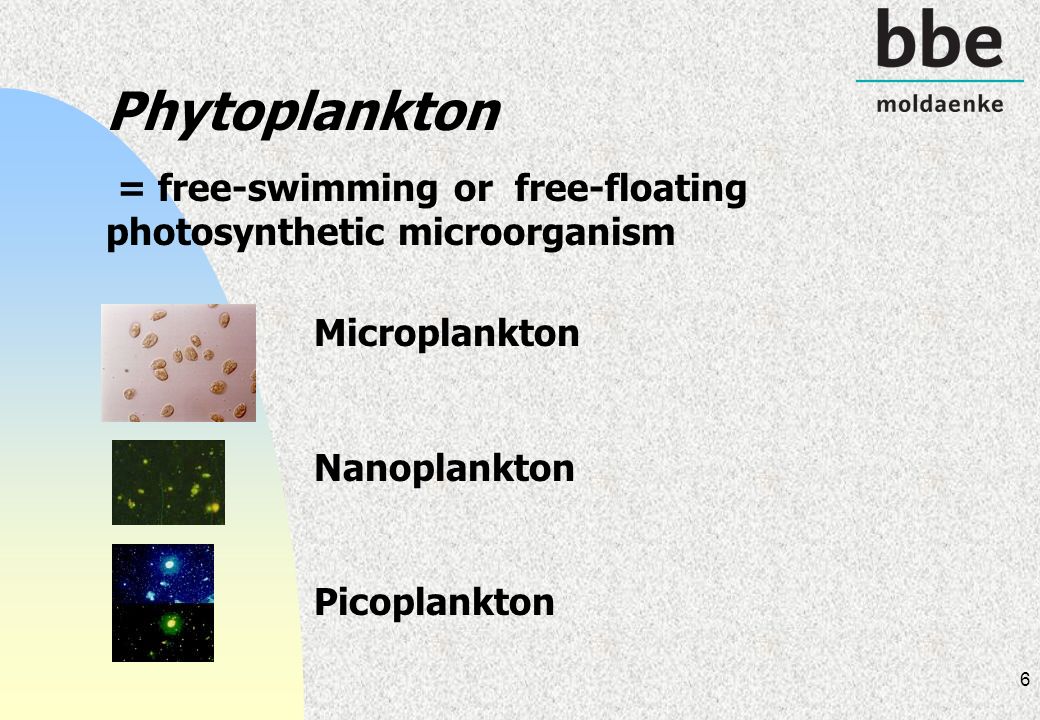 bbe
moldaenke

Phytoplankton

= free-swimming or free-floating photosynthetic microorganism

Microplankton

Nanoplankton

Picoplankton

6